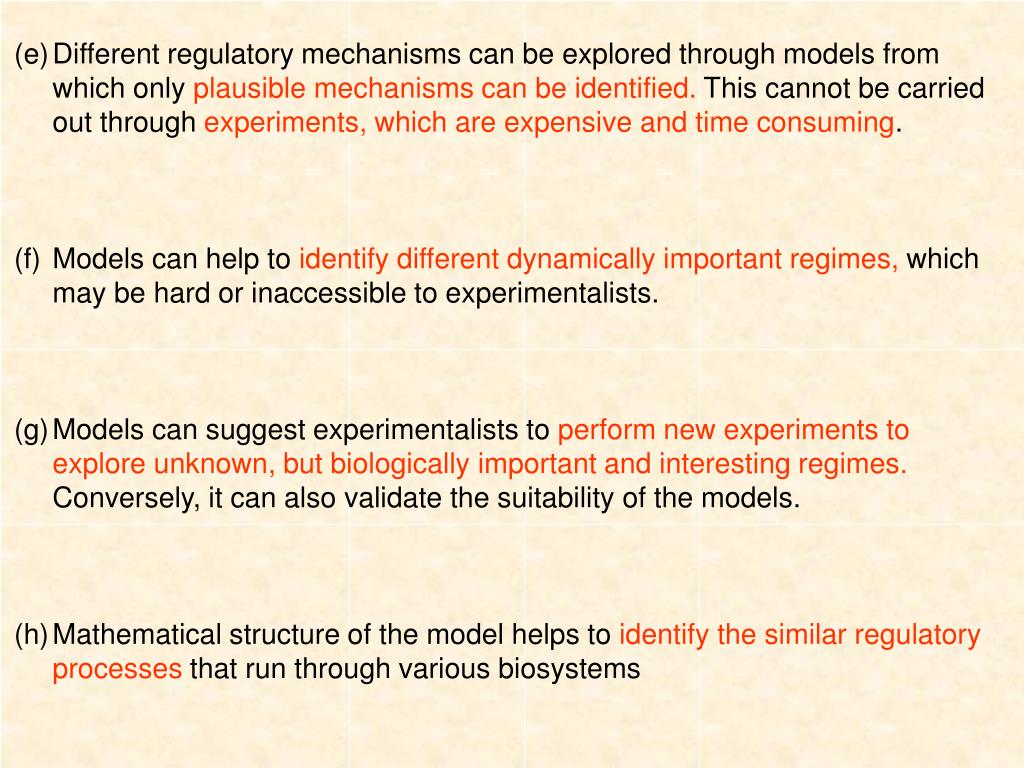 (e) Different regulatory mechanisms can be explored through models from which only plausible mechanisms can be identified. This cannot be carried out through experiments, which are expensive and time consuming.

(f) Models can help to identify different dynamically important regimes, which may be hard or inaccessible to experimentalists.

(g) Models can suggest experimentalists to perform new experiments to explore unknown, but biologically important and interesting regimes. Conversely, it can also validate the suitability of the models.

(h) Mathematical structure of the model helps to identify the similar regulatory processes that run through various biosystems